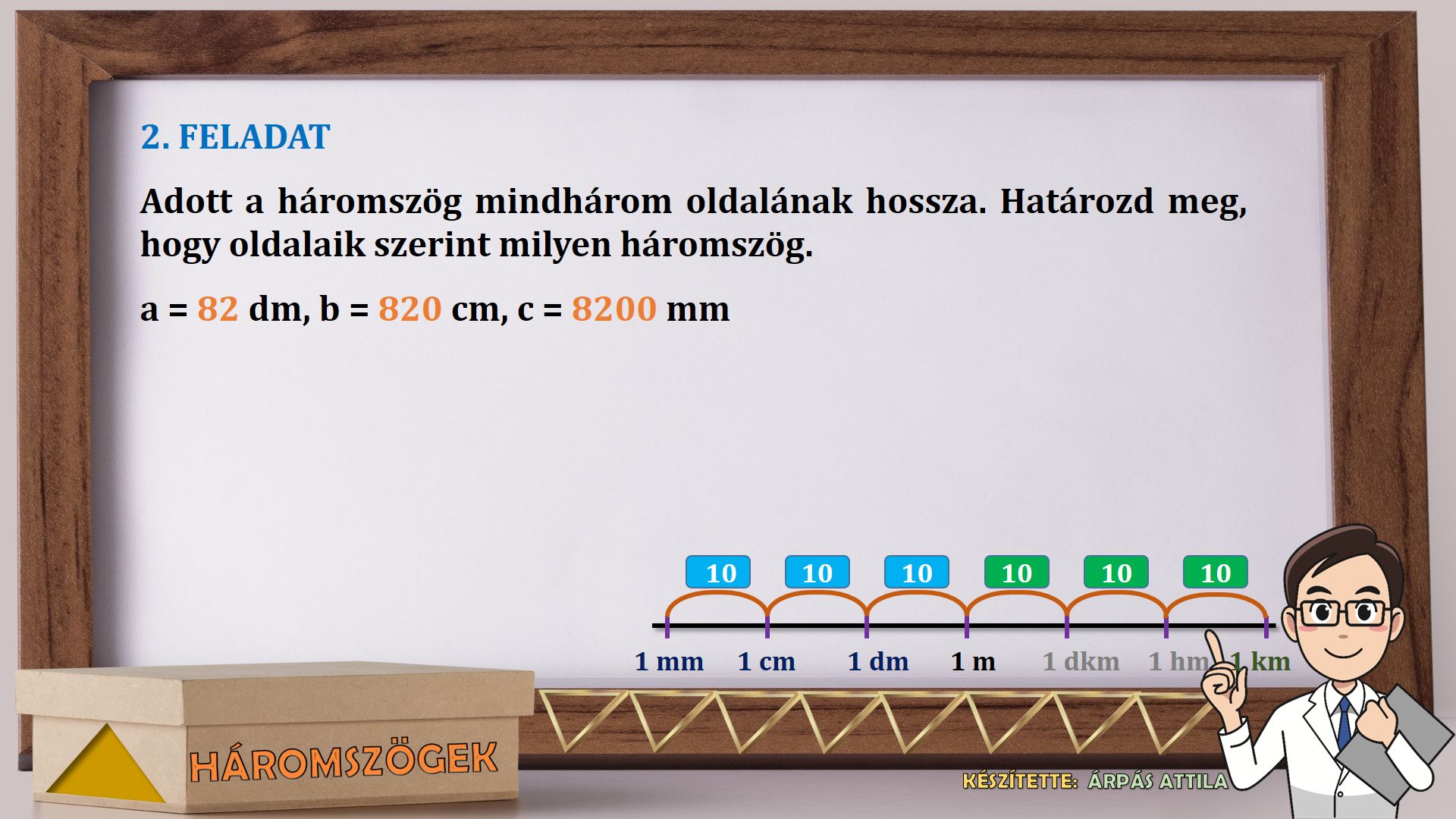 2. FELADAT

Adott a háromszög mindhárom oldalának hossza. Határozd meg, hogy oldalaik szerint milyen háromszög.

a = 82 dm, b = 820 cm, c = 8200 mm

10 10 10 10 10 10

1 mm 1 cm 1 dm 1 m 1 dkm 1 hm 1 km

HÁROMSZÖGEK

KÉSZÍTETTE: ÁRPÁS ATTILA